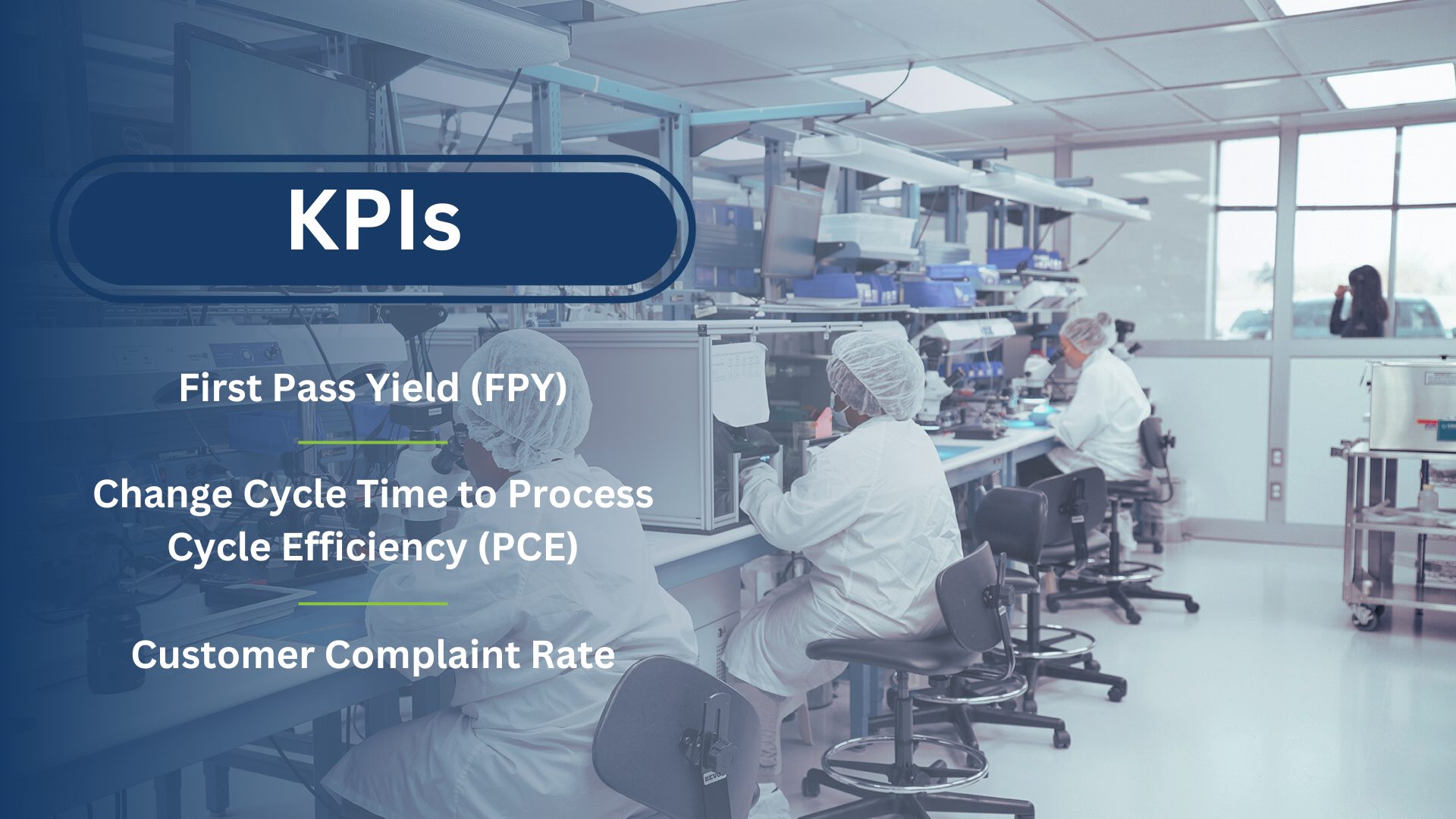 KPIs

First Pass Yield (FPY)

Change Cycle Time to Process Cycle Efficiency (PCE)

Customer Complaint Rate